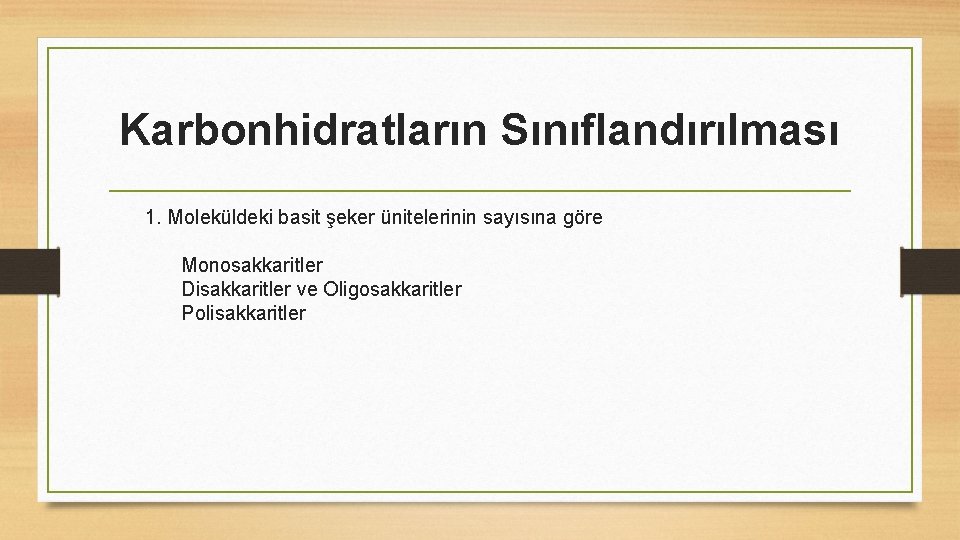 Karbonhidratların Sınıflandırılması

1. Moleküldeki basit şeker ünitelerinin sayısına göre

Monosakkaritler
Disakkaritler ve Oligosakkaritler
Polisakkaritler